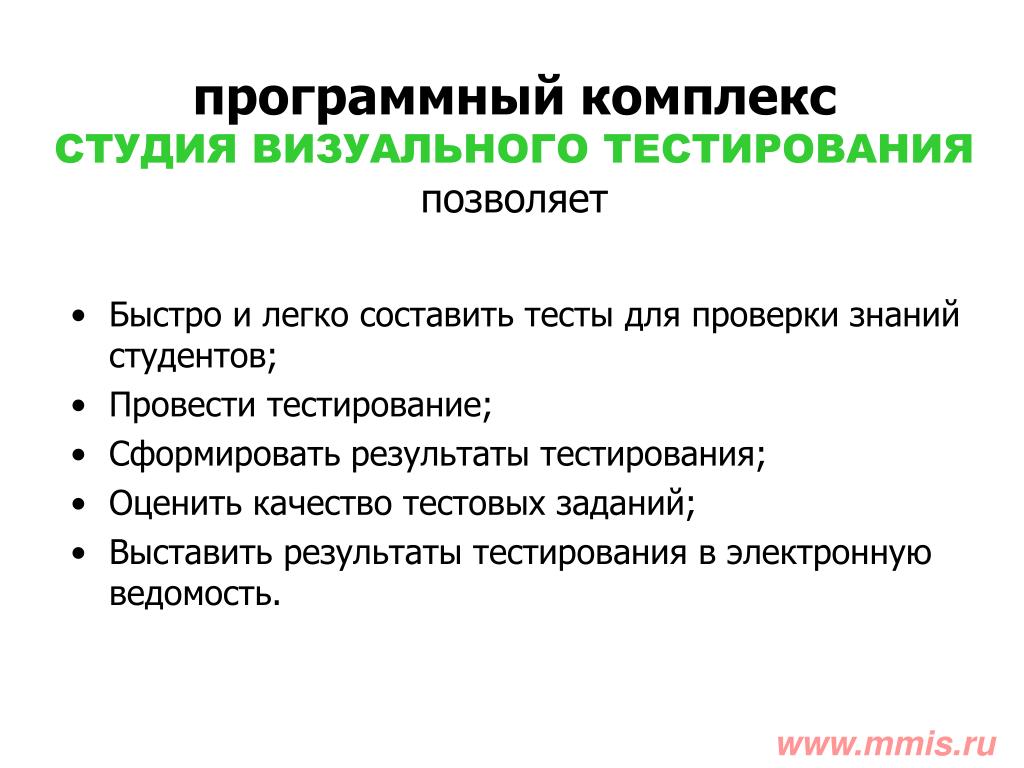 программный комплекс
СТУДИЯ ВИЗУАЛЬНОГО ТЕСТИРОВАНИЯ
позволяет

• Быстро и легко составить тесты для проверки знаний студентов;
• Провести тестирование;
• Сформировать результаты тестирования;
• Оценить качество тестовых заданий;
• Выставить результаты тестирования в электронную ведомость.

www.mmis.ru